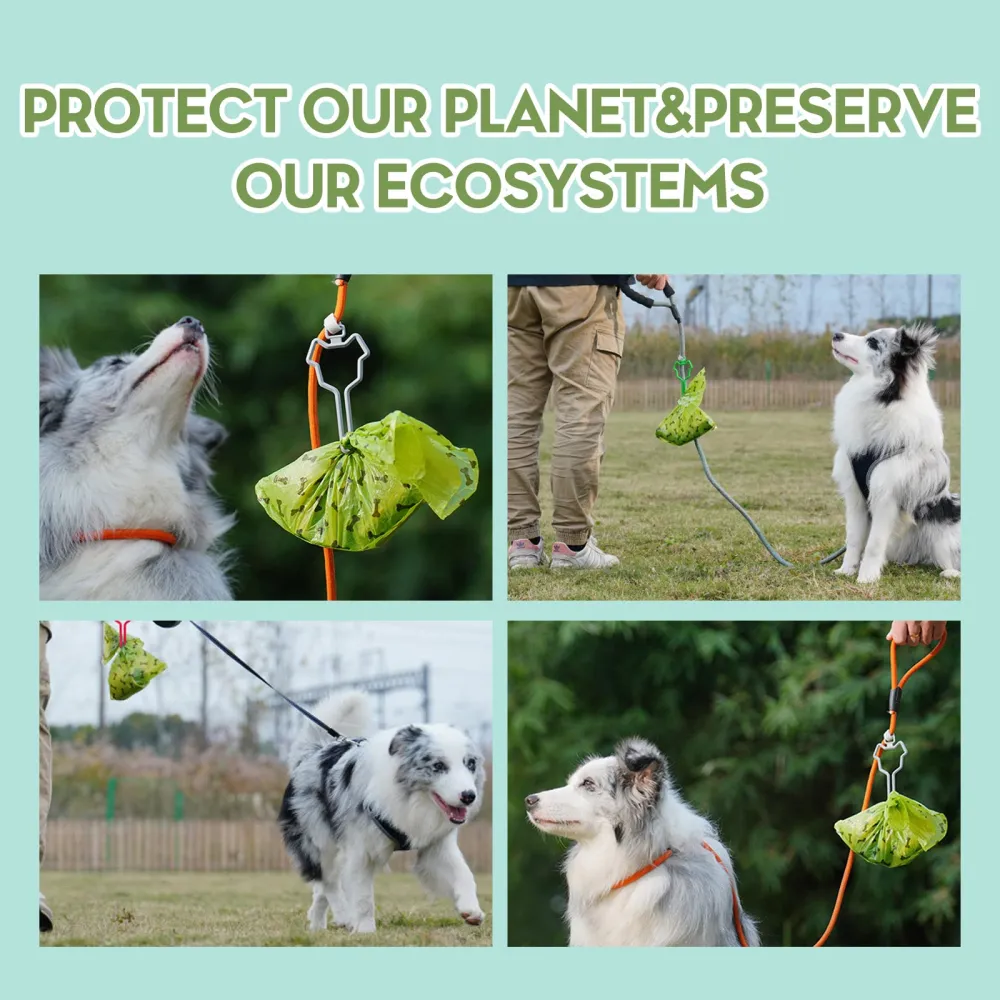 PROTECT OUR PLANET&PRESERVE OUR ECOSYSTEMS